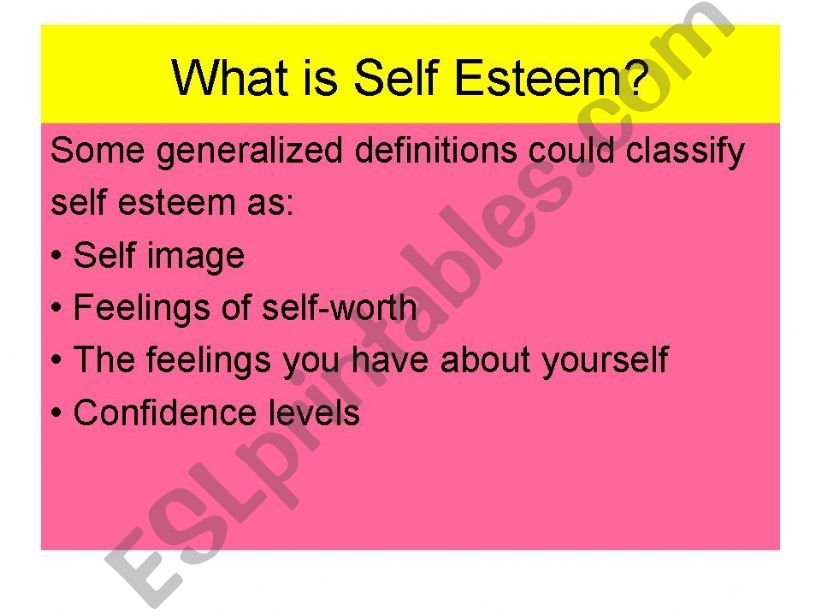 What is Self Esteem?

Some generalized definitions could classify self esteem as:

• Self image
• Feelings of self-worth
• The feelings you have about yourself
• Confidence levels

ESLprintables.com